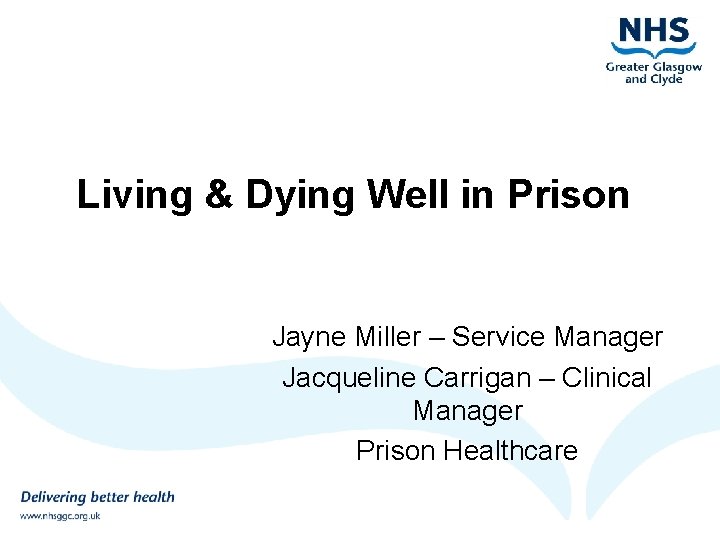 NHS
Greater Glasgow and Clyde

Living & Dying Well in Prison

Jayne Miller – Service Manager

Jacqueline Carrigan – Clinical Manager

Prison Healthcare

Delivering better health
www.nhsggc.org.uk